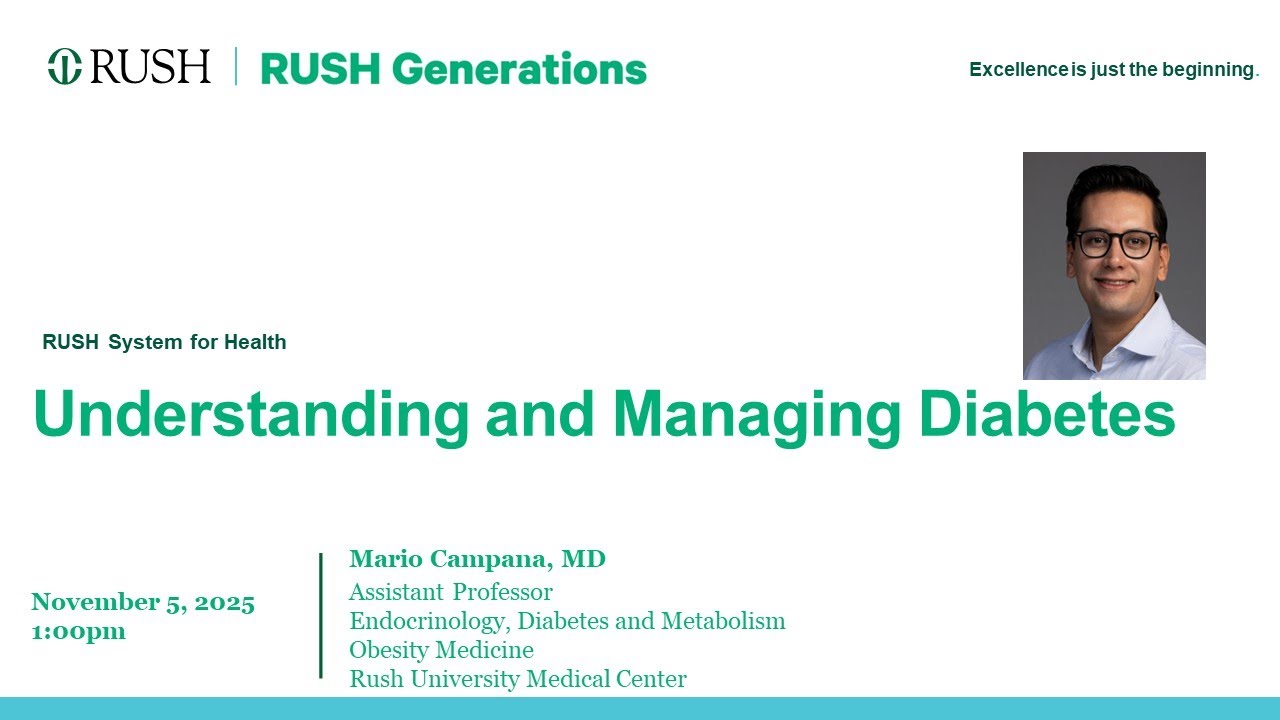 RUSH | RUSH Generations

Excellence is just the beginning.

RUSH System for Health

Understanding and Managing Diabetes

November 5, 2025
1:00pm

Mario Campana, MD
Assistant Professor
Endocrinology, Diabetes and Metabolism
Obesity Medicine
Rush University Medical Center